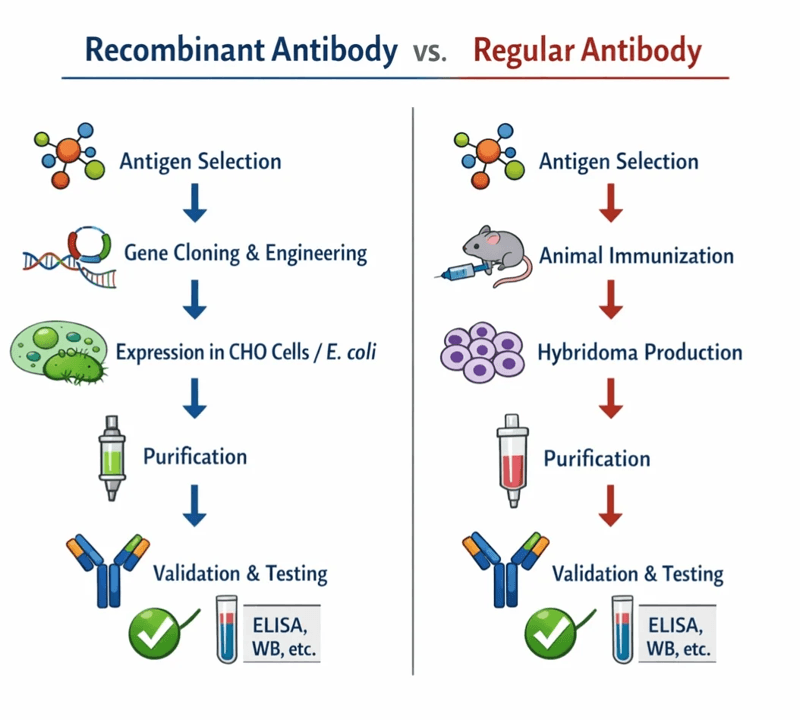 Recombinant Antibody vs. Regular Antibody

Antigen Selection

Gene Cloning & Engineering

Expression in CHO Cells / E. coli

Purification

Validation & Testing

ELISA, WB, etc.

Antigen Selection

Animal Immunization

Hybridoma Production

Purification

Validation & Testing

ELISA, WB, etc.